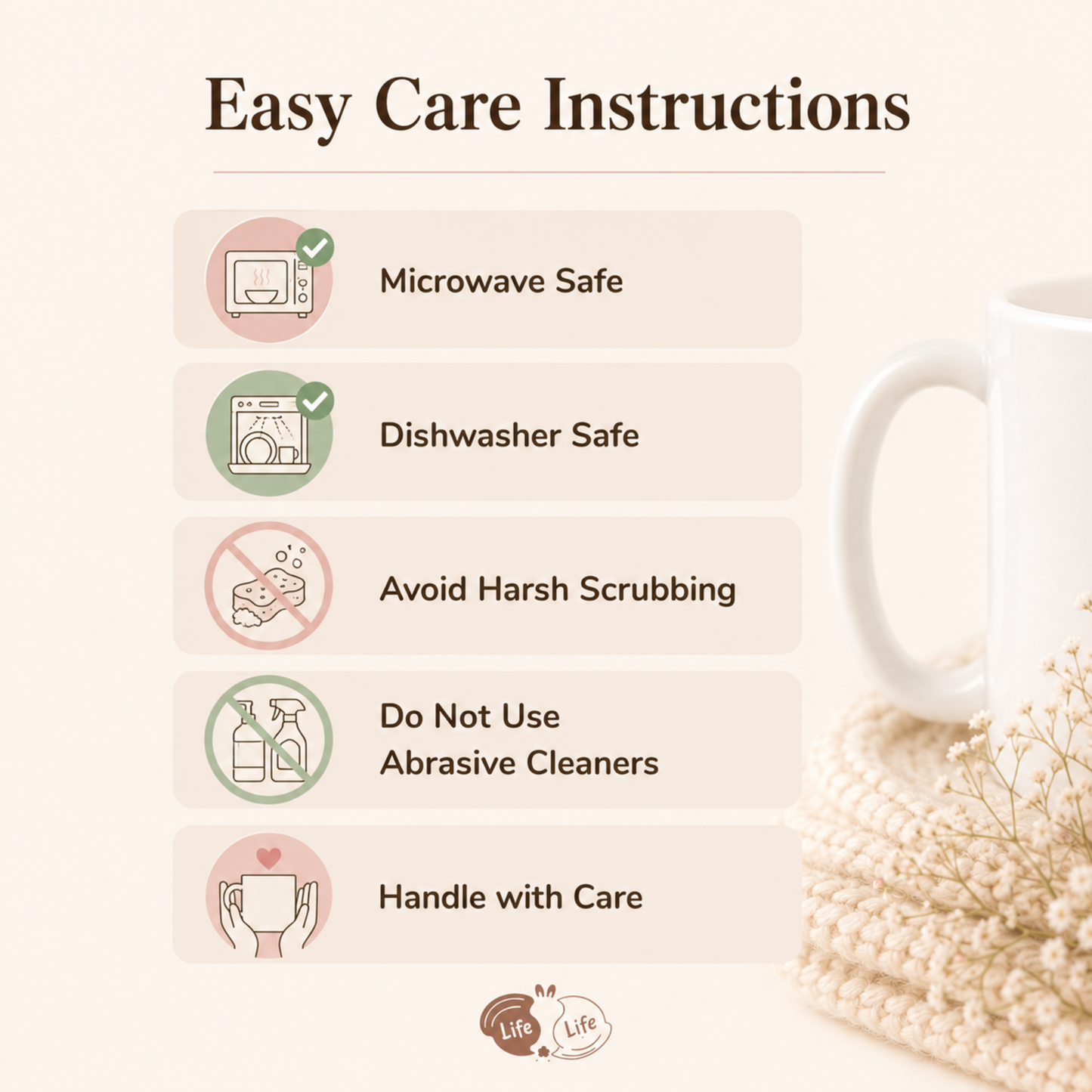 Easy Care Instructions

Microwave Safe

Dishwasher Safe

Avoid Harsh Scrubbing

Do Not Use
Abrasive Cleaners

Handle with Care

Life Life